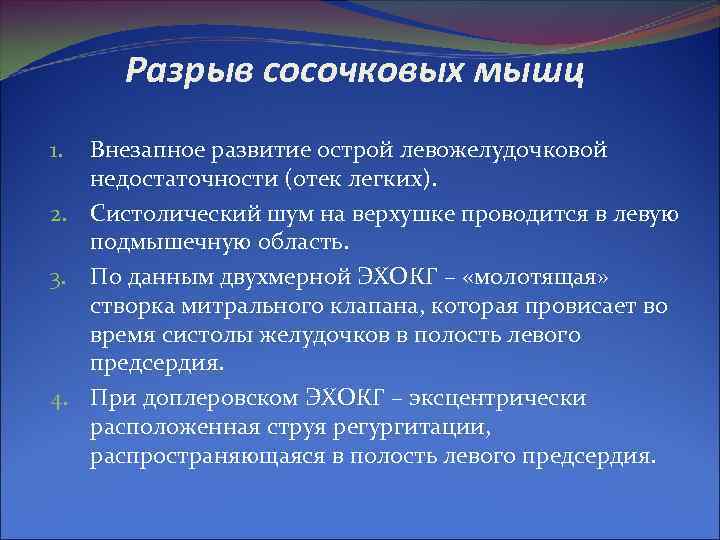 Разрыв сосочковых мышц

1. Внезапное развитие острой левожелудочковой недостаточности (отек легких).
2. Систолический шум на верхушке проводится в левую подмышечную область.
3. По данным двухмерной ЭХОКГ – «молотящая» створка митрального клапана, которая провисает во время систолы желудочков в полость левого предсердия.
4. При доплеровском ЭХОКГ – эксцентрически расположенная струя регургитации, распространяющаяся в полость левого предсердия.